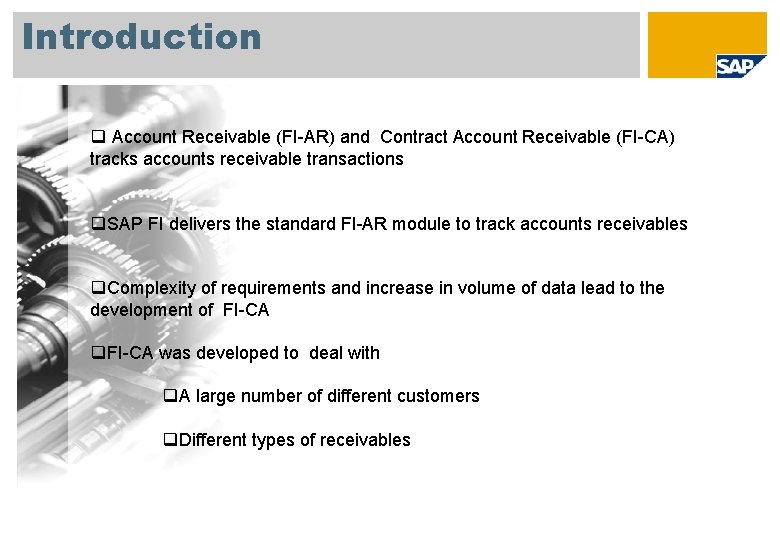 Introduction

SAP

❑ Account Receivable (FI-AR) and Contract Account Receivable (FI-CA) tracks accounts receivable transactions

❑SAP FI delivers the standard FI-AR module to track accounts receivables

❑Complexity of requirements and increase in volume of data lead to the development of FI-CA

❑FI-CA was developed to deal with

❑A large number of different customers

❑Different types of receivables